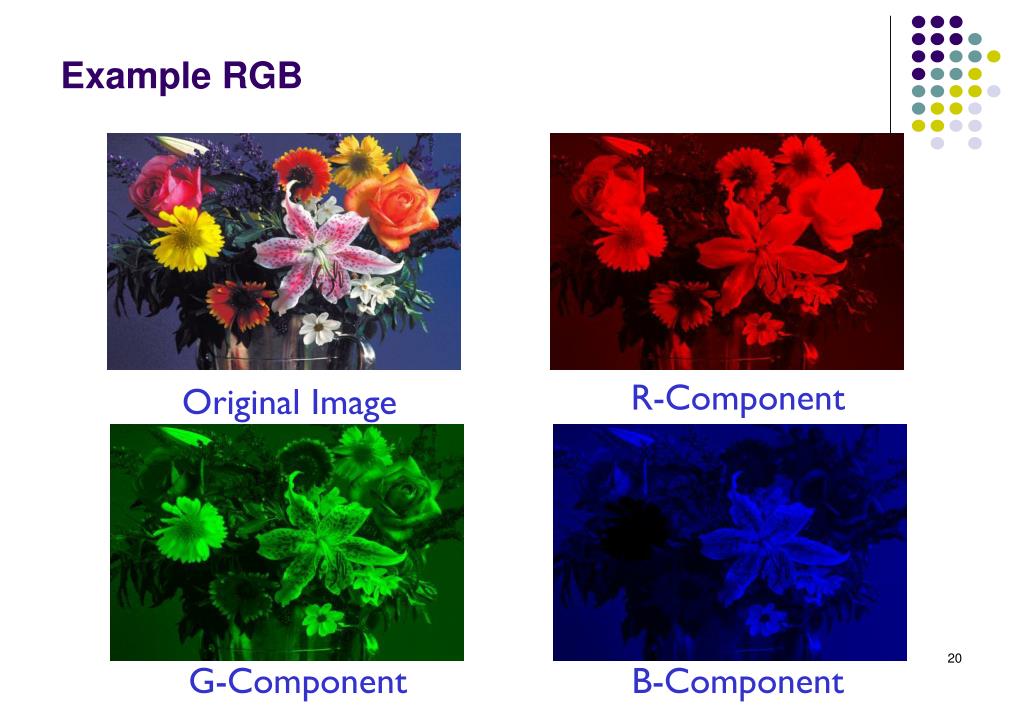 Example RGB

Original Image

R-Component

G-Component

B-Component

20